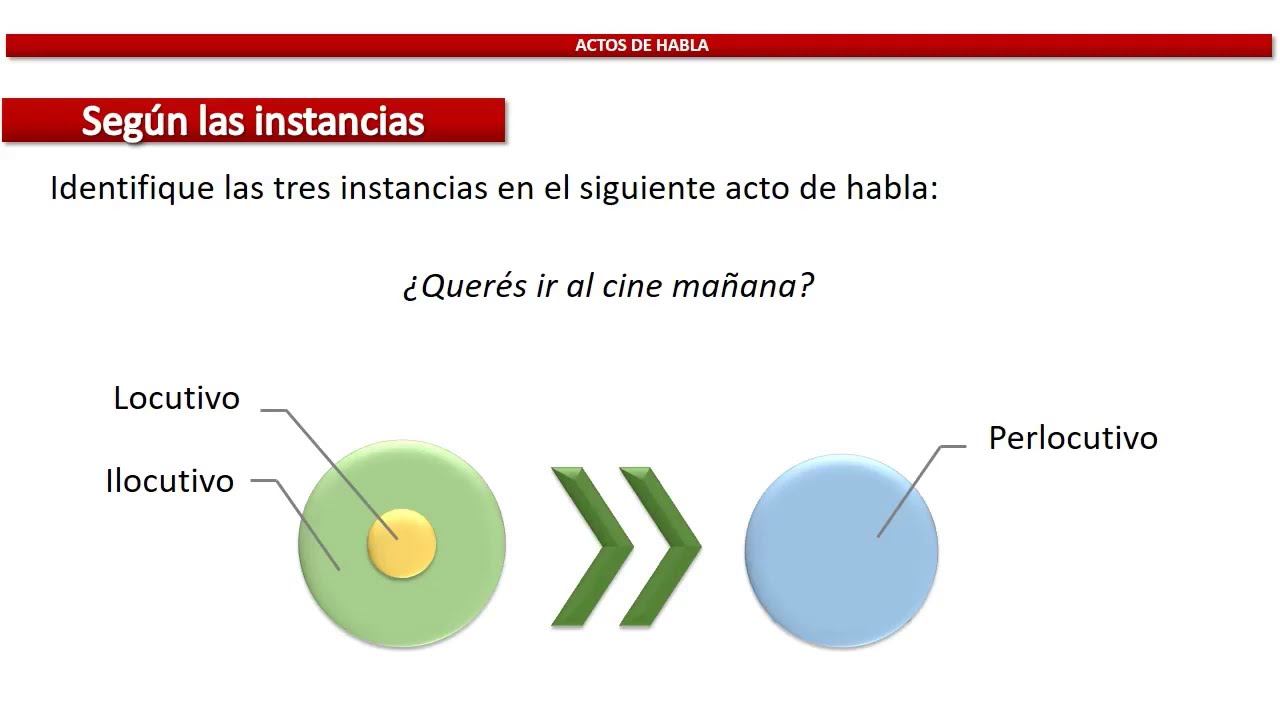 ACTOS DE HABLA

Según las instancias

Identifique las tres instancias en el siguiente acto de habla:

¿Querés ir al cine mañana?

Locutivo

Ilocutivo

Perlocutivo